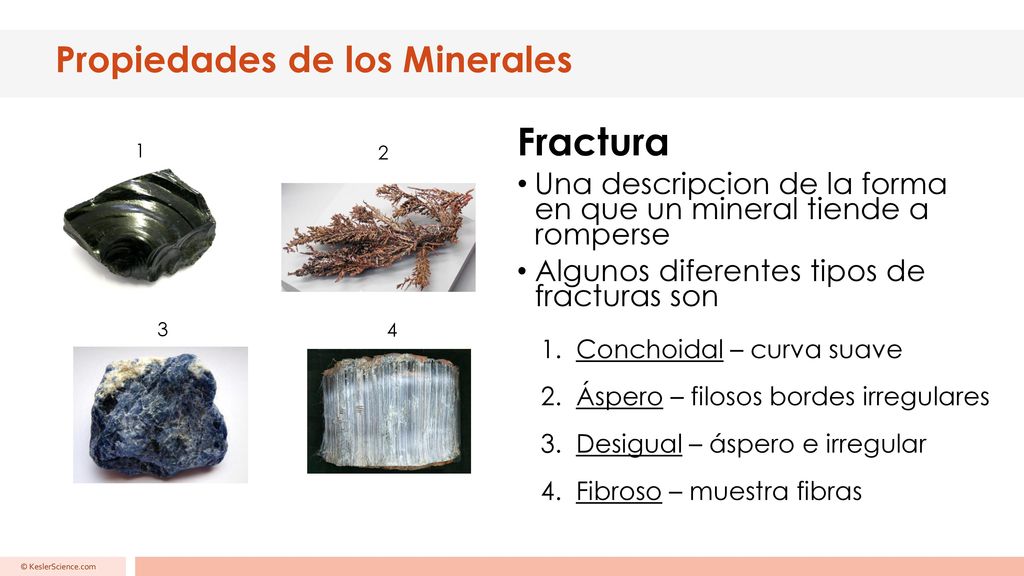 Propiedades de los Minerales

1

2

3

4

Fractura

• Una descripcion de la forma en que un mineral tiende a romperse

• Algunos diferentes tipos de fracturas son

1. Conchoidal – curva suave

2. Áspero – filosos bordes irregulares

3. Desigual – áspero e irregular

4. Fibroso – muestra fibras

© KeslerScience.com